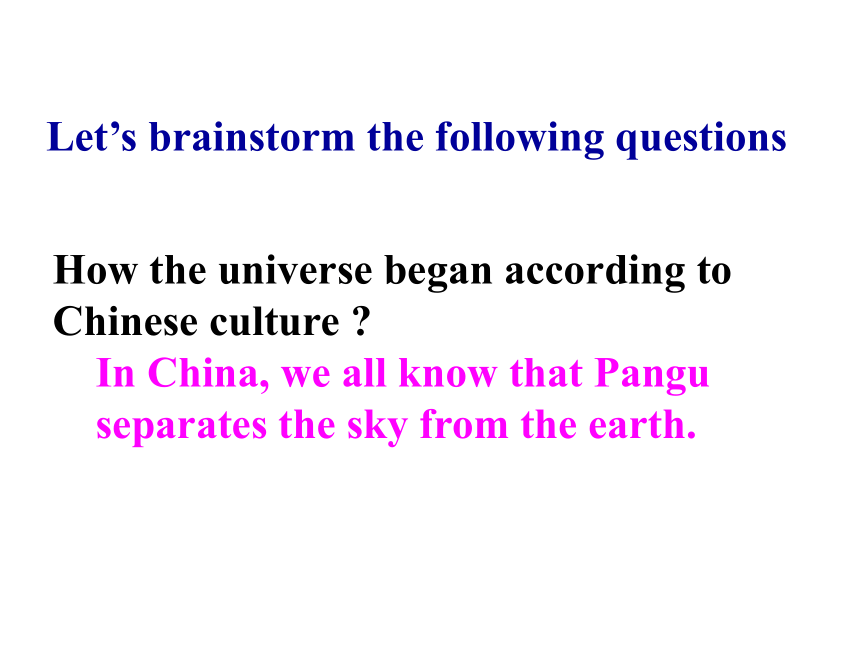 Let’s brainstorm the following questions

How the universe began according to Chinese culture ?

In China, we all know that Pangu separates the sky from the earth.